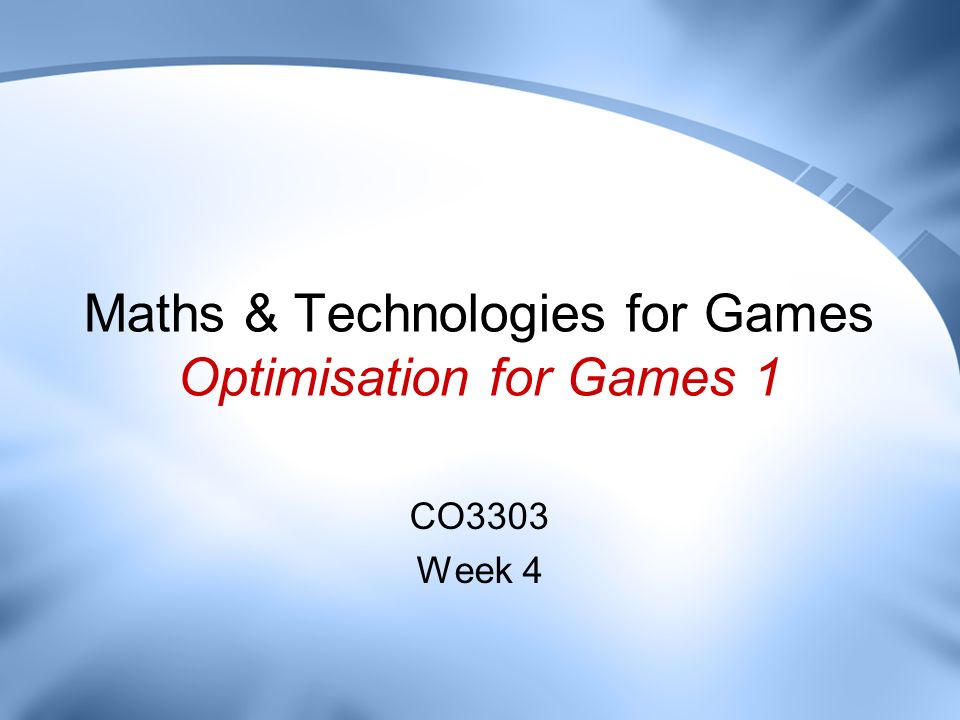 Maths & Technologies for Games
Optimisation for Games 1

CO3303
Week 4